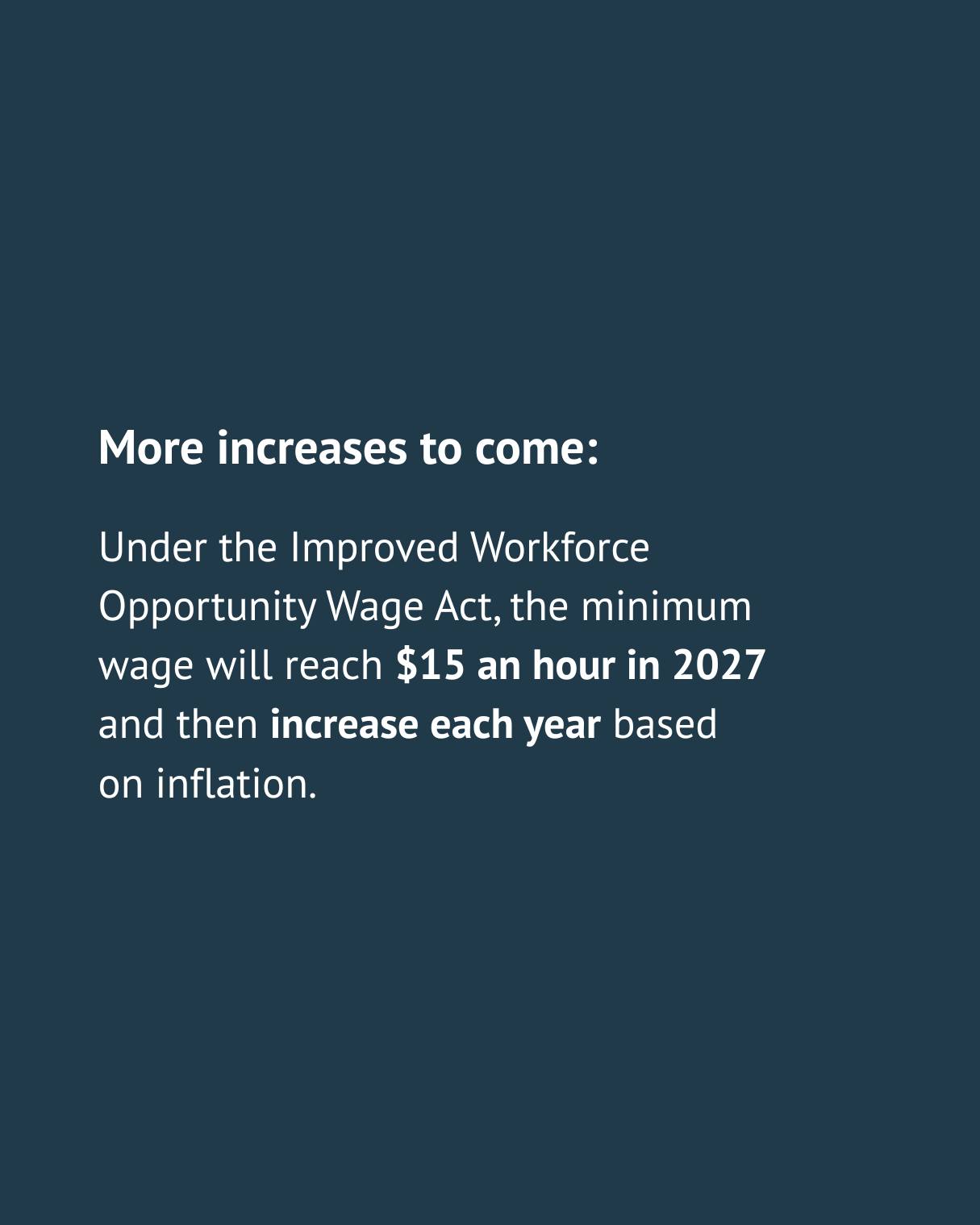 More increases to come:

Under the Improved Workforce Opportunity Wage Act, the minimum wage will reach $15 an hour in 2027 and then increase each year based on inflation.